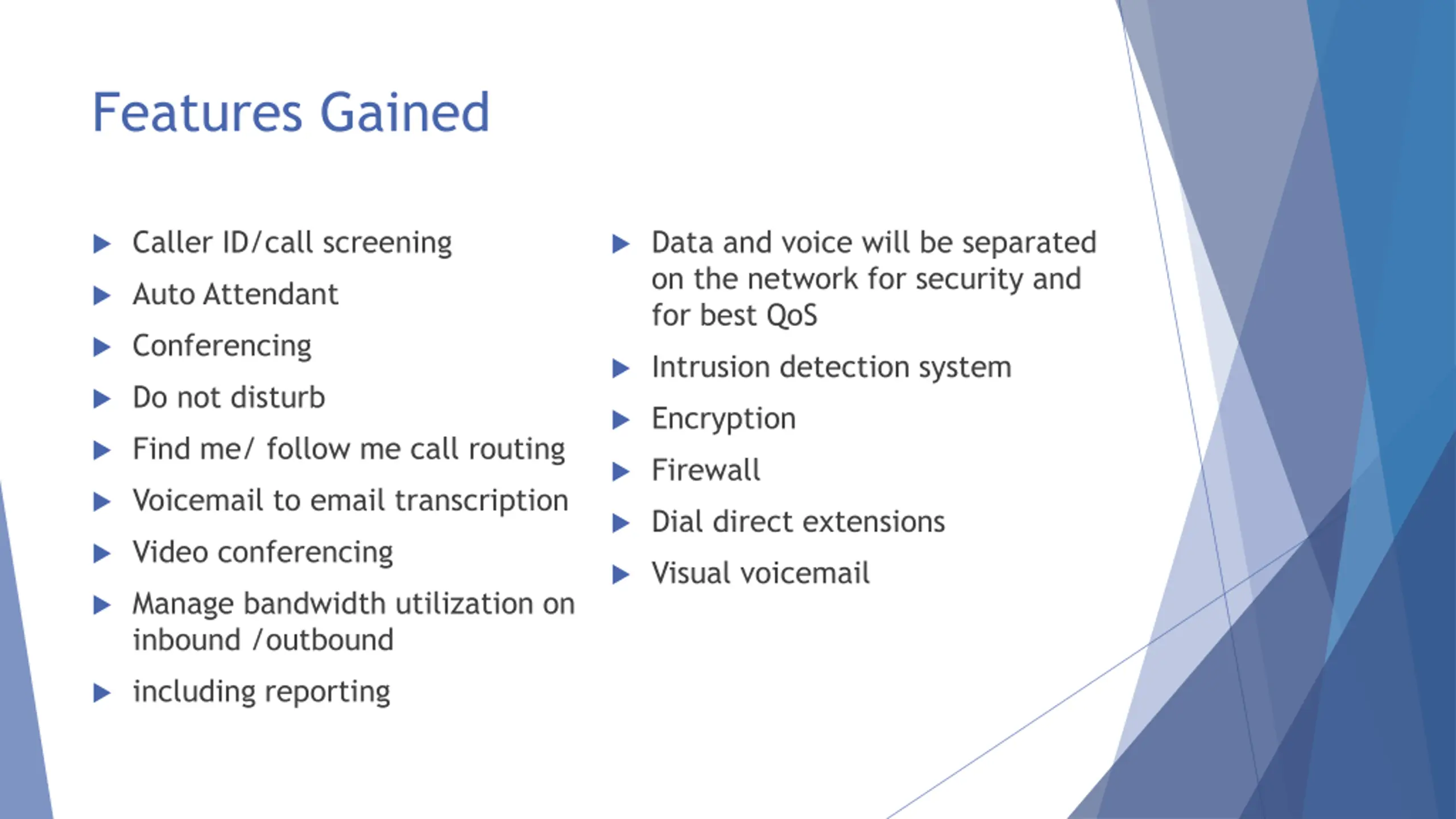 Features Gained

▶ Caller ID/call screening
▶ Auto Attendant
▶ Conferencing
▶ Do not disturb
▶ Find me/ follow me call routing
▶ Voicemail to email transcription
▶ Video conferencing
▶ Manage bandwidth utilization on inbound /outbound
▶ including reporting

▶ Data and voice will be separated on the network for security and for best QoS
▶ Intrusion detection system
▶ Encryption
▶ Firewall
▶ Dial direct extensions
▶ Visual voicemail